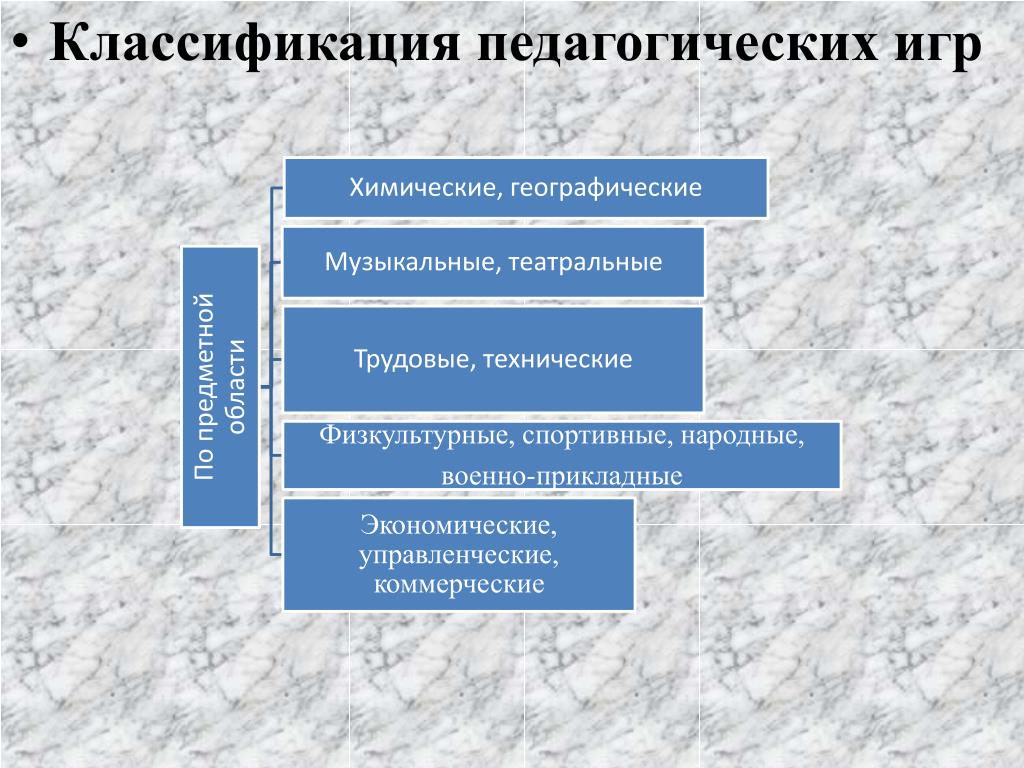 • Классификация педагогических игр

По предметной области

Химические, географические

Музыкальные, театральные

Трудовые, технические

Физкультурные, спортивные, народные, военно-прикладные

Экономические, управленческие, коммерческие